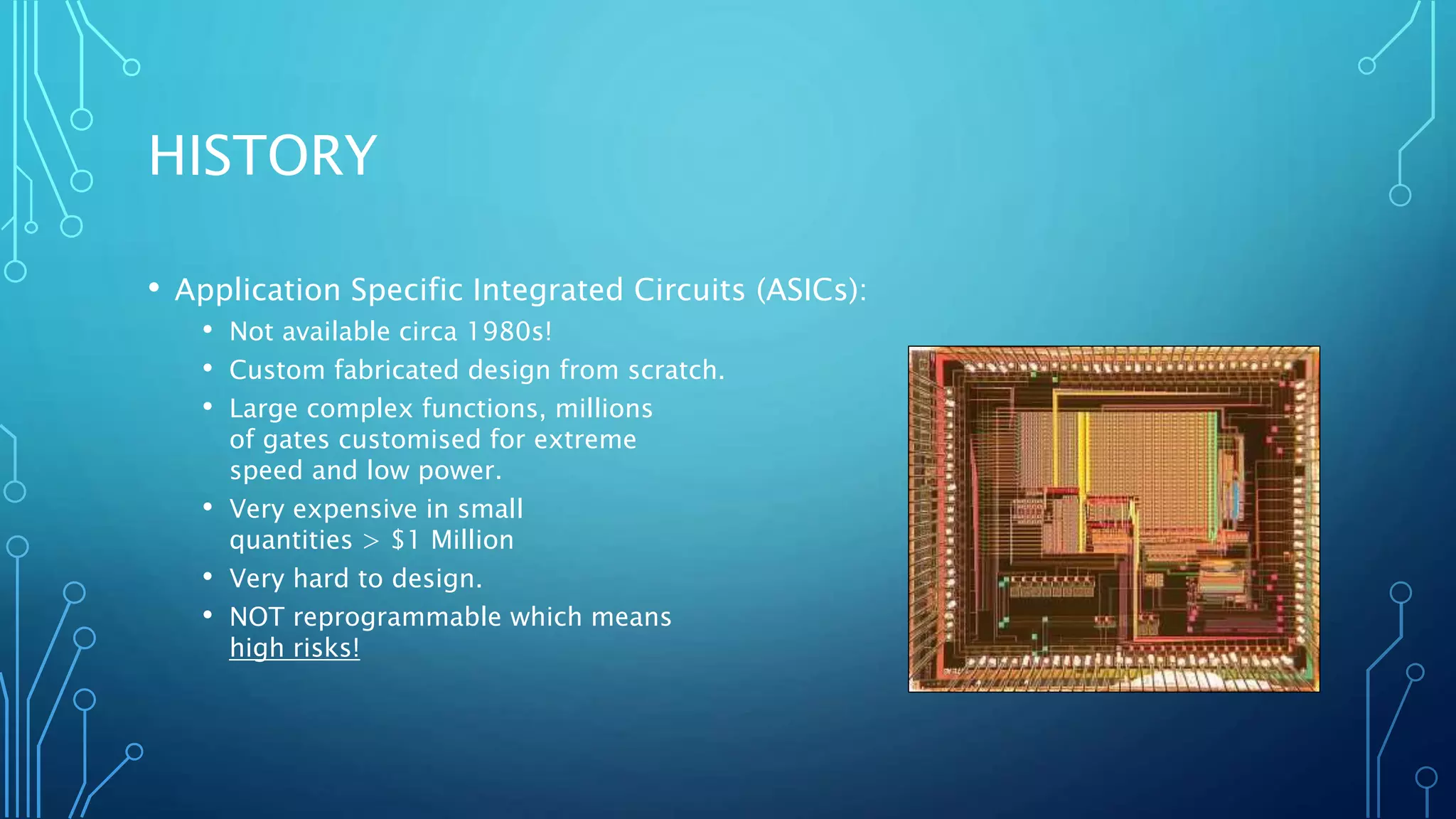 HISTORY

• Application Specific Integrated Circuits (ASICs):
  • Not available circa 1980s!
  • Custom fabricated design from scratch.
  • Large complex functions, millions of gates customised for extreme speed and low power.
  • Very expensive in small quantities > \$1 Million
  • Very hard to design.
  • NOT reprogrammable which means high risks!